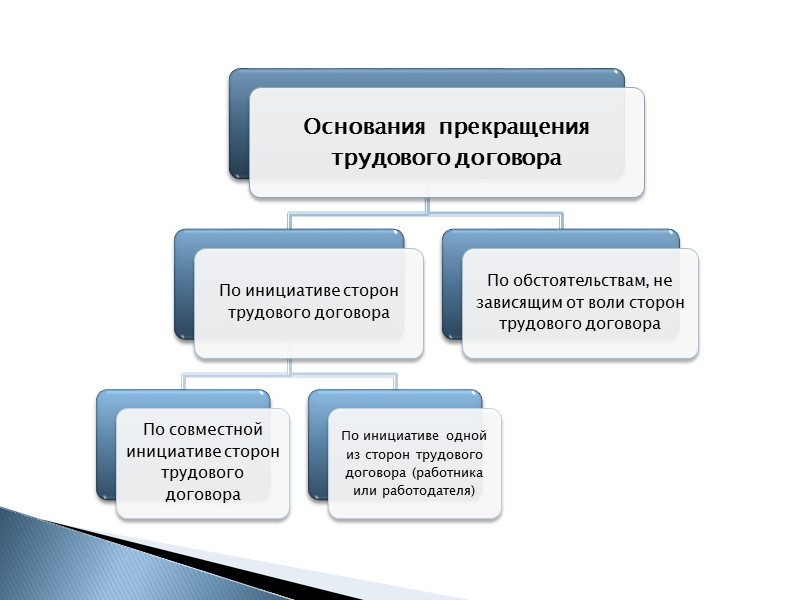 Основания прекращения трудового договора

По инициативе сторон трудового договора

По обстоятельствам, не зависящим от воли сторон трудового договора

По совместной инициативе сторон трудового договора

По инициативе одной из сторон трудового договора (работника или работодателя)